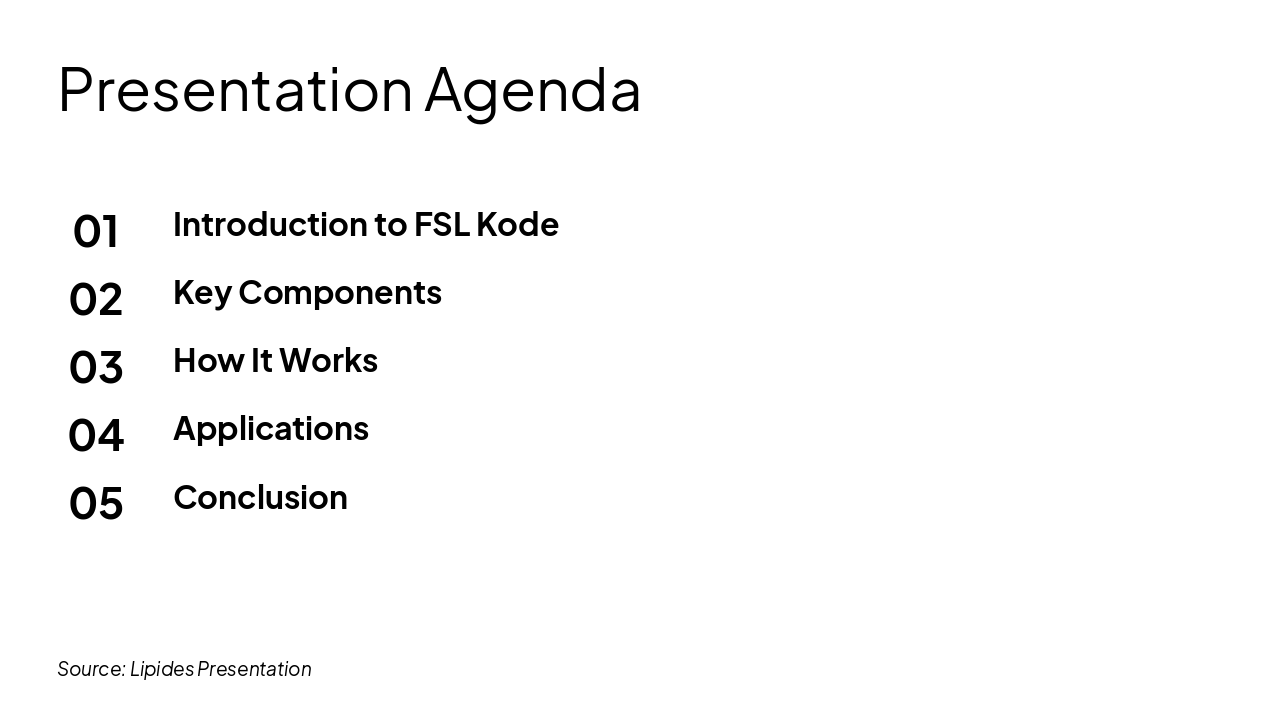 Presentation Agenda

01 Introduction to FSL Kode

02 Key Components

03 How It Works

04 Applications

05 Conclusion

Source: Lipides Presentation